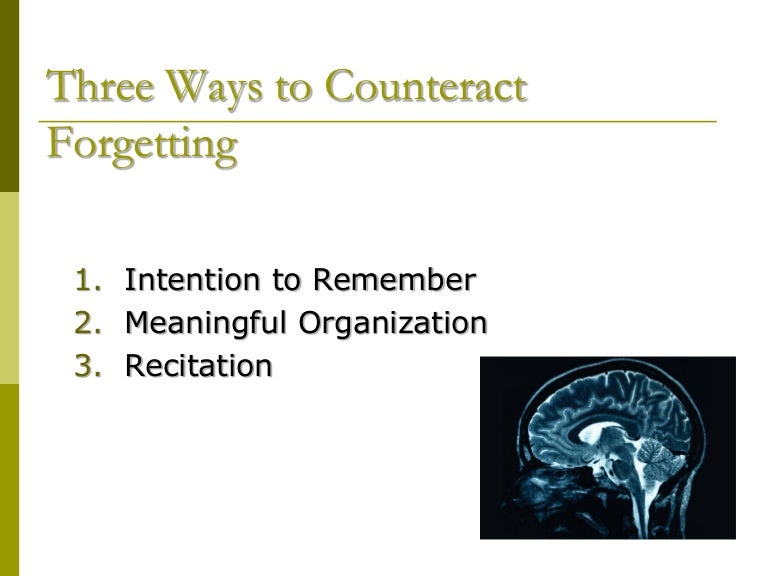 Three Ways to Counteract Forgetting

1. Intention to Remember
2. Meaningful Organization
3. Recitation